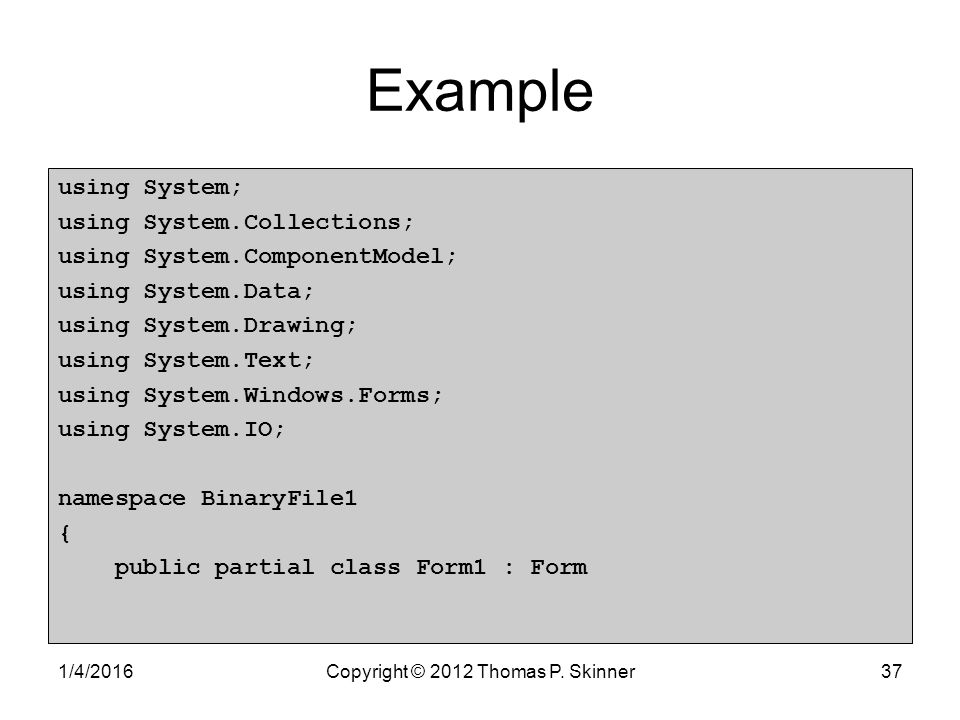 Example

using System;
using System.Collections;
using System.ComponentModel;
using System.Data;
using System.Drawing;
using System.Text;
using System.Windows.Forms;
using System.IO;

namespace BinaryFile1
{
    public partial class Form1 : Form

1/4/2016

Copyright © 2012 Thomas P. Skinner

37